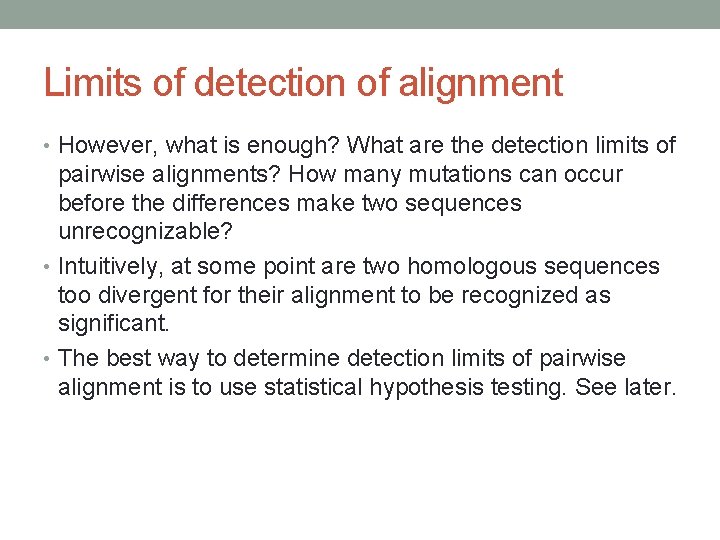 Limits of detection of alignment

• However, what is enough? What are the detection limits of pairwise alignments? How many mutations can occur before the differences make two sequences unrecognizable?

• Intuitively, at some point are two homologous sequences too divergent for their alignment to be recognized as significant.

• The best way to determine detection limits of pairwise alignment is to use statistical hypothesis testing. See later.